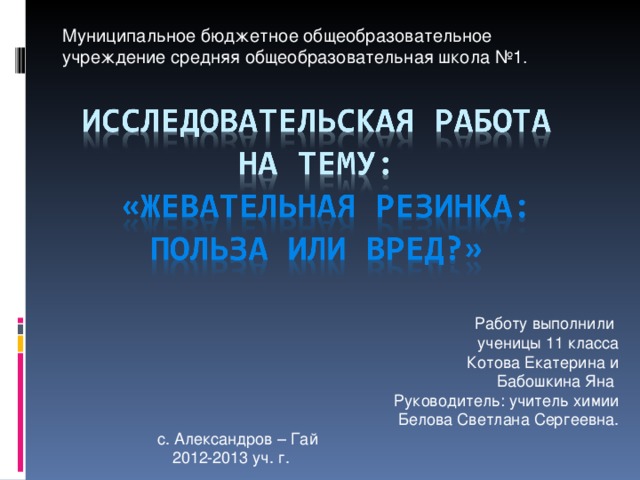 Муниципальное бюджетное общеобразовательное учреждение средняя общеобразовательная школа №1.

ИССЛЕДОВАТЕЛЬСКАЯ РАБОТА НА ТЕМУ:
«ЖЕВАТЕЛЬНАЯ РЕЗИНКА: ПОЛЬЗА ИЛИ ВРЕД?»

Работу выполнили
ученицы 11 класса
Котова Екатерина и
Бабошкина Яна
Руководитель: учитель химии
Белова Светлана Сергеевна.

с. Александров – Гай
2012-2013 уч. г.